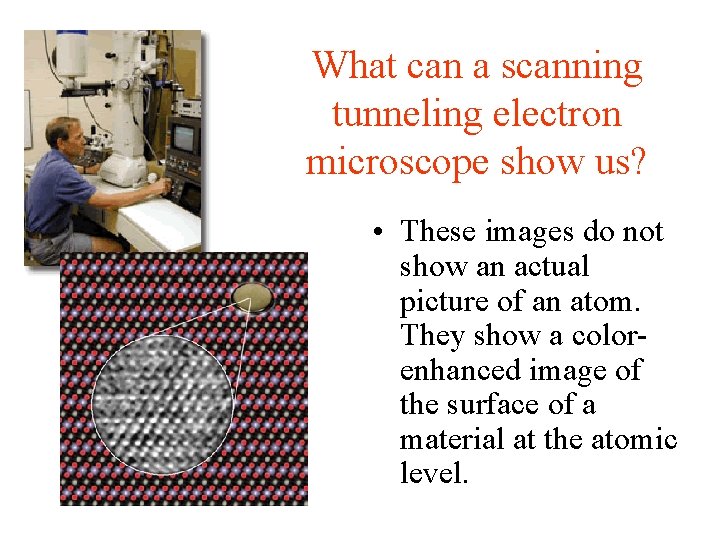 What can a scanning tunneling electron microscope show us?

• These images do not show an actual picture of an atom. They show a color-enhanced image of the surface of a material at the atomic level.